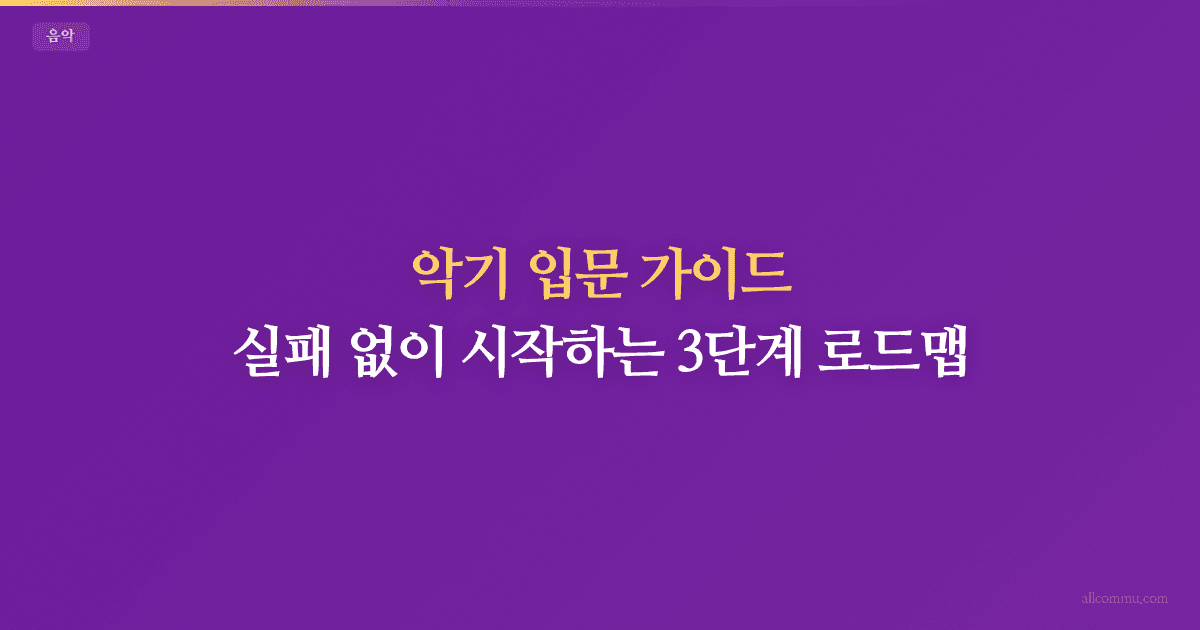 음악

악기 입문 가이드
실패 없이 시작하는 3단계 로드맵

allcommu.com